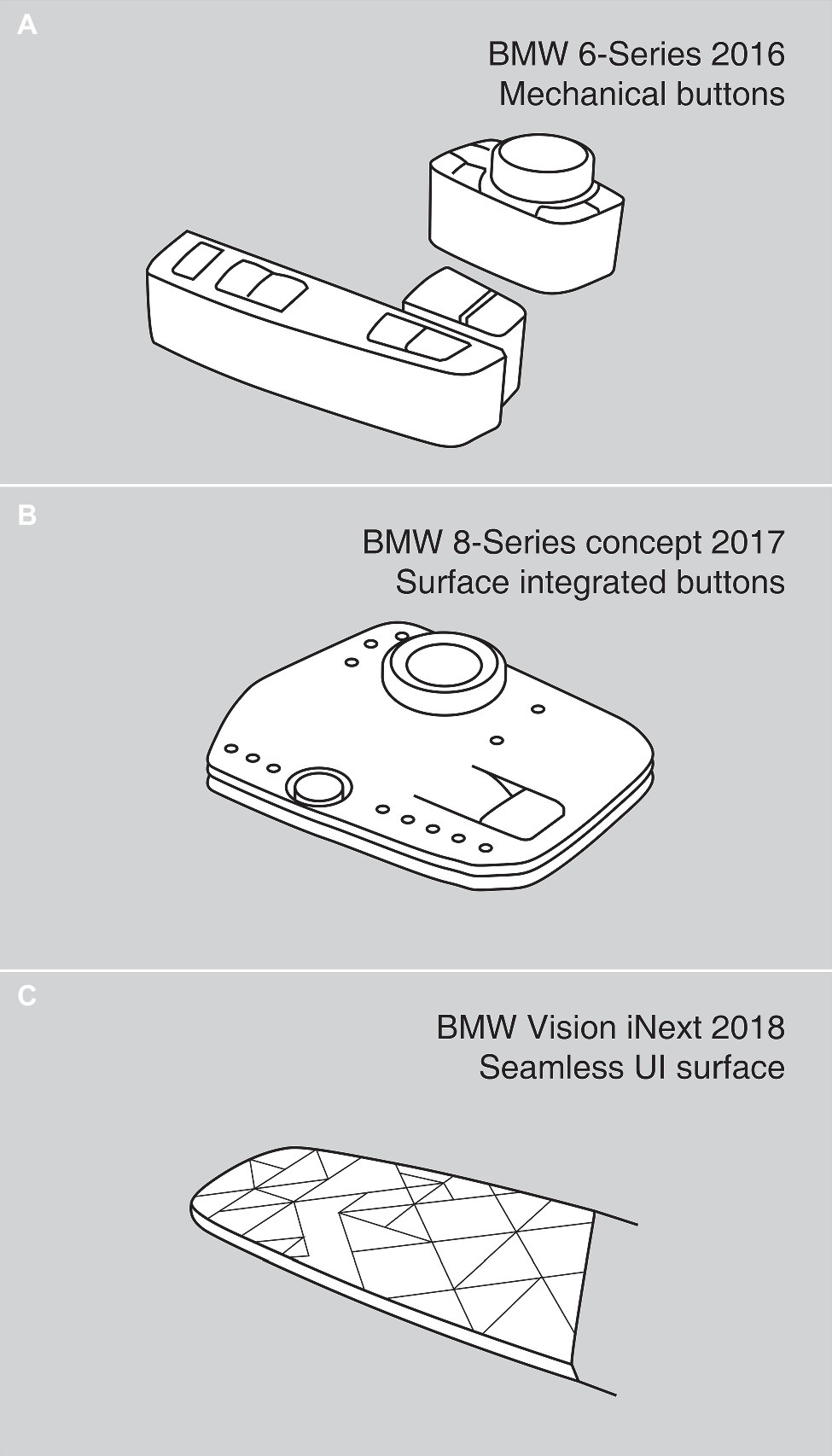 A

BMW 6-Series 2016
Mechanical buttons

B

BMW 8-Series concept 2017
Surface integrated buttons

C

BMW Vision iNext 2018
Seamless UI surface